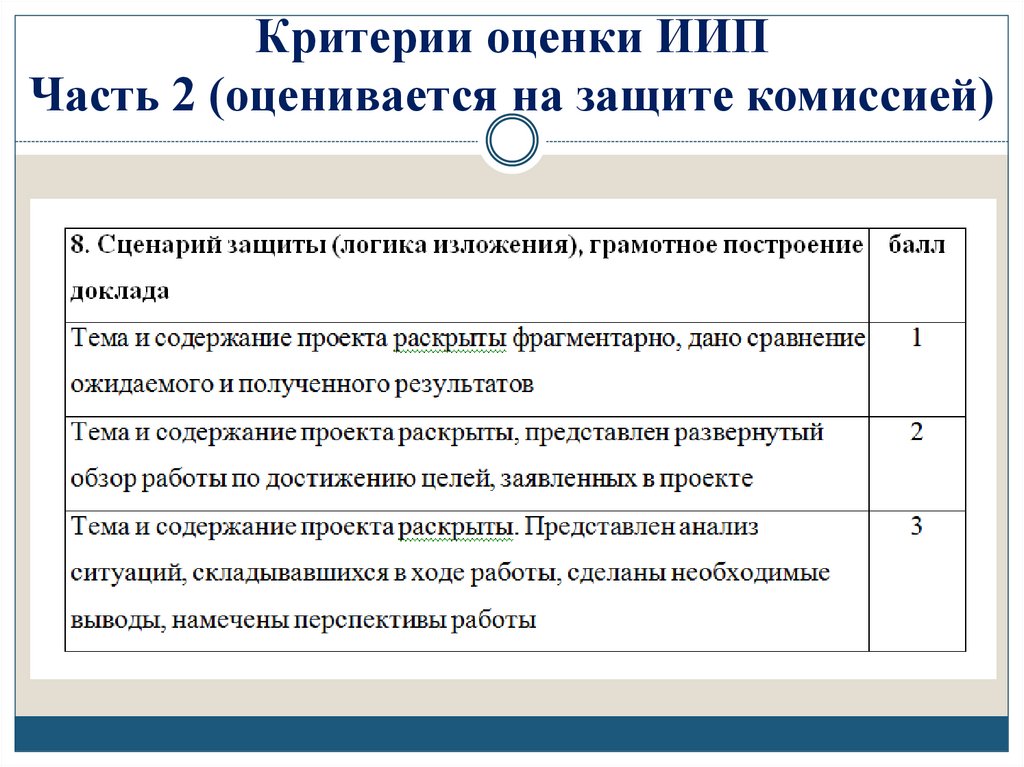 Критерии оценки ИИП
Часть 2 (оценивается на защите комиссией)

| 8. Сценарий защиты (логика изложения), грамотное построение доклада | балл |
|---|---|
| Тема и содержание проекта раскрыты фрагментарно, дано сравнение ожидаемого и полученного результатов | 1 |
| Тема и содержание проекта раскрыты, представлен развернутый обзор работы по достижению целей, заявленных в проекте | 2 |
| Тема и содержание проекта раскрыты. Представлен анализ ситуаций, складывавшихся в ходе работы, сделаны необходимые выводы, намечены перспективы работы | 3 |